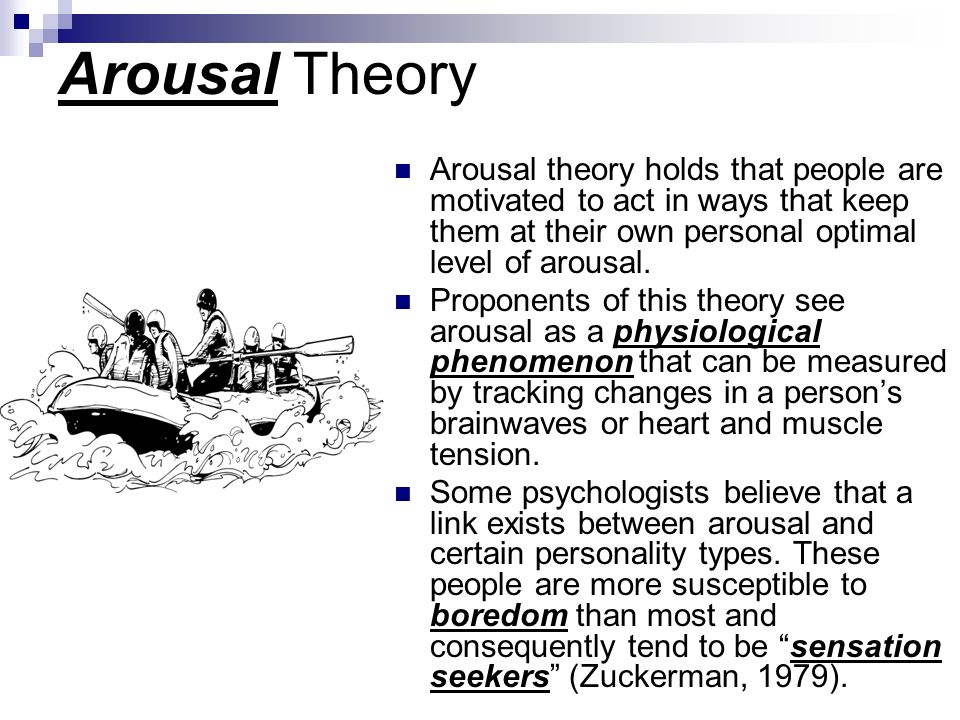 Arousal Theory

Arousal theory holds that people are motivated to act in ways that keep them at their own personal optimal level of arousal.

Proponents of this theory see arousal as a physiological phenomenon that can be measured by tracking changes in a person's brainwaves or heart and muscle tension.

Some psychologists believe that a link exists between arousal and certain personality types. These people are more susceptible to boredom than most and consequently tend to be "sensation seekers" (Zuckerman, 1979).